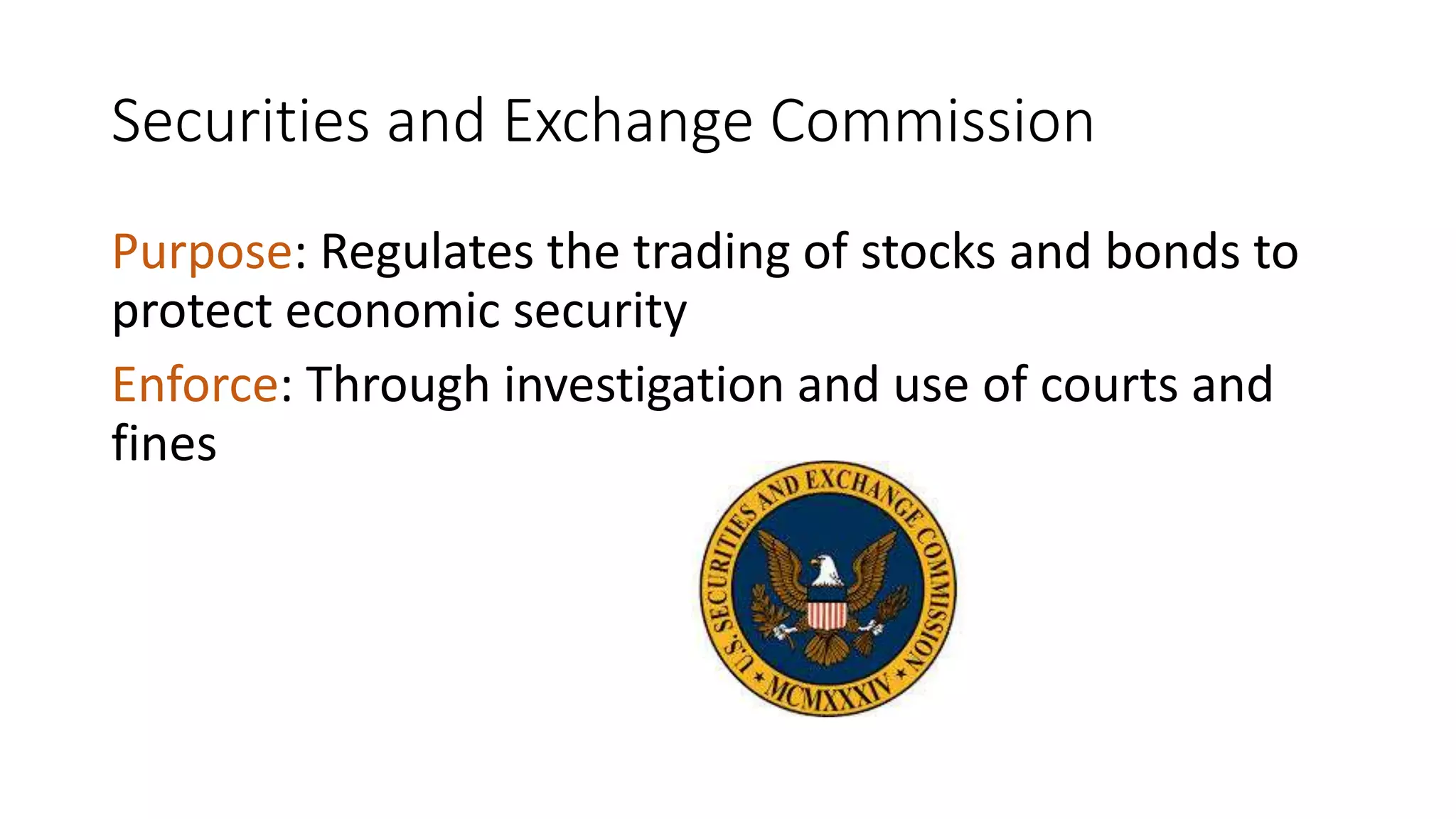 Securities and Exchange Commission

Purpose: Regulates the trading of stocks and bonds to protect economic security

Enforce: Through investigation and use of courts and fines

U.S. SECURITIES AND EXCHANGE COMMISSION
MCMXXXIV